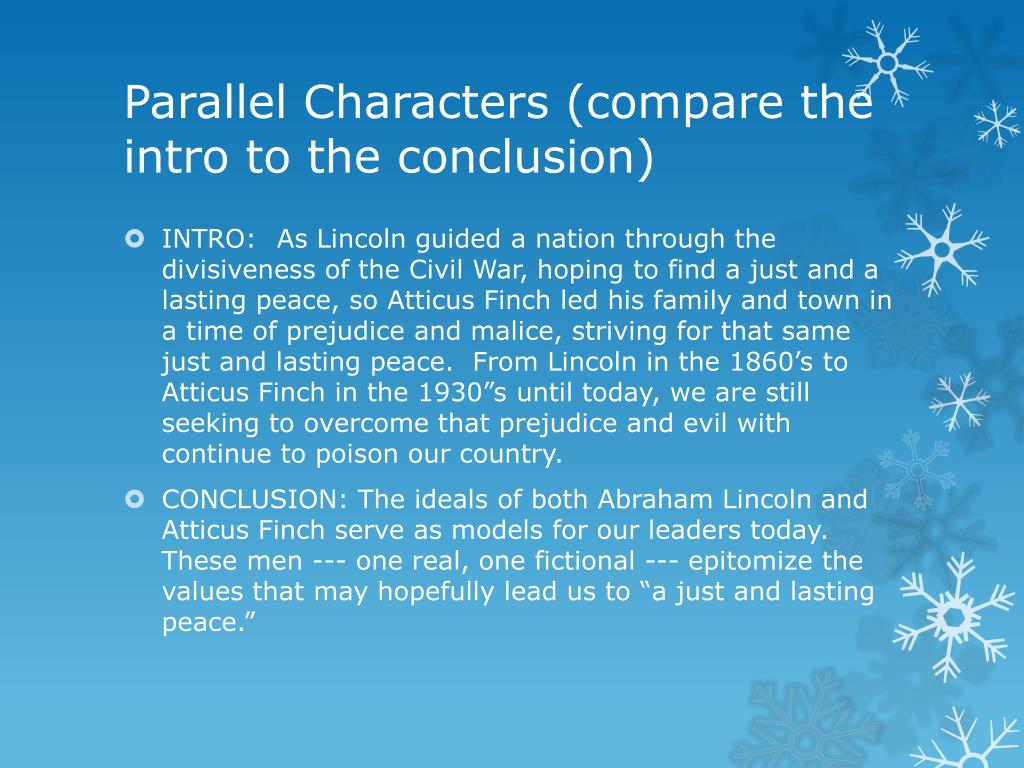 Parallel Characters (compare the intro to the conclusion)

INTRO: As Lincoln guided a nation through the divisiveness of the Civil War, hoping to find a just and a lasting peace, so Atticus Finch led his family and town in a time of prejudice and malice, striving for that same just and lasting peace. From Lincoln in the 1860’s to Atticus Finch in the 1930”s until today, we are still seeking to overcome that prejudice and evil with continue to poison our country.

CONCLUSION: The ideals of both Abraham Lincoln and Atticus Finch serve as models for our leaders today. These men --- one real, one fictional --- epitomize the values that may hopefully lead us to “a just and lasting peace.”